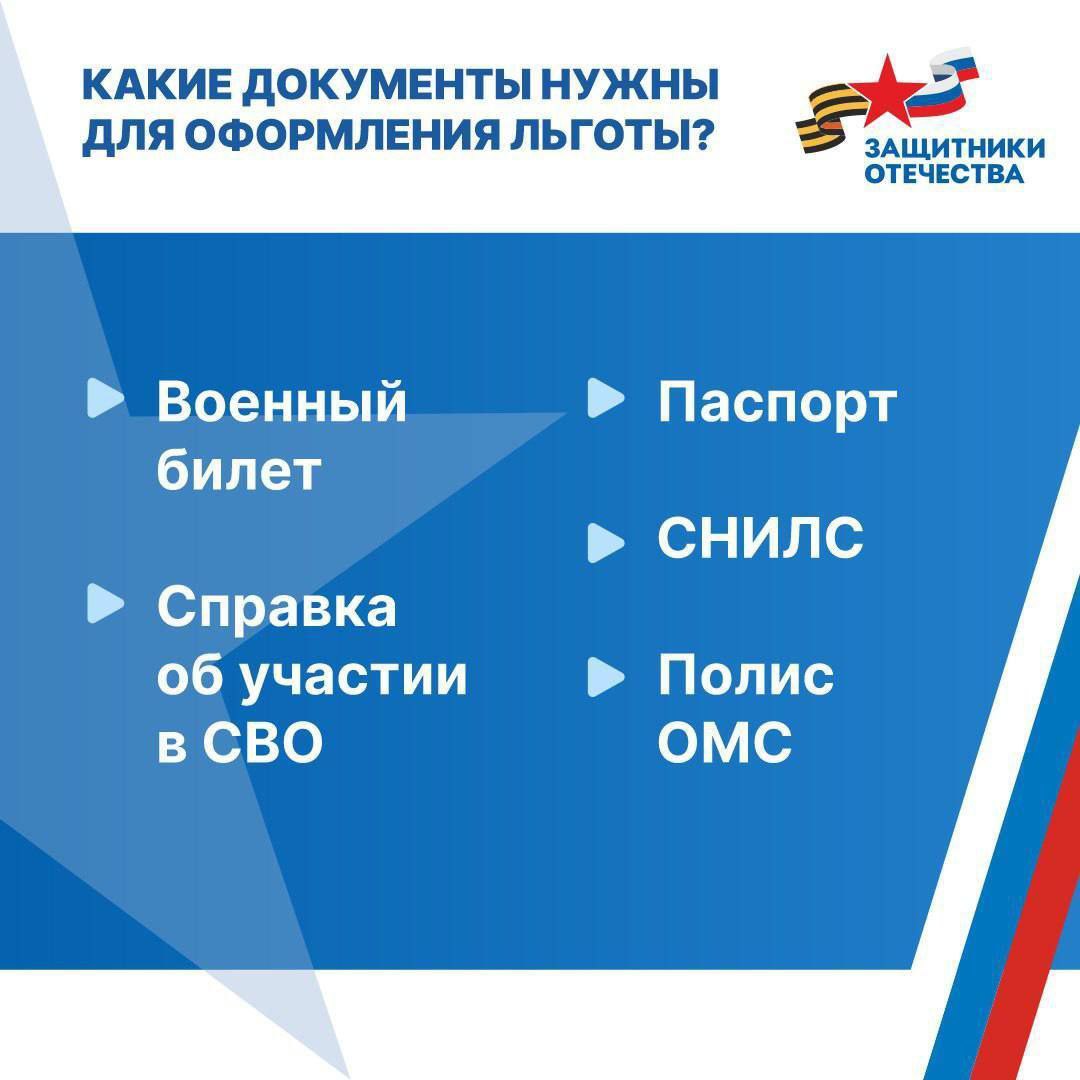 КАКИЕ ДОКУМЕНТЫ НУЖНЫ ДЛЯ ОФОРМЛЕНИЯ ЛЬГОТЫ?

ЗАЩИТНИКИ ОТЕЧЕСТВА

Военный билет

Справка об участии в СВО

Паспорт

СНИЛС

Полис ОМС